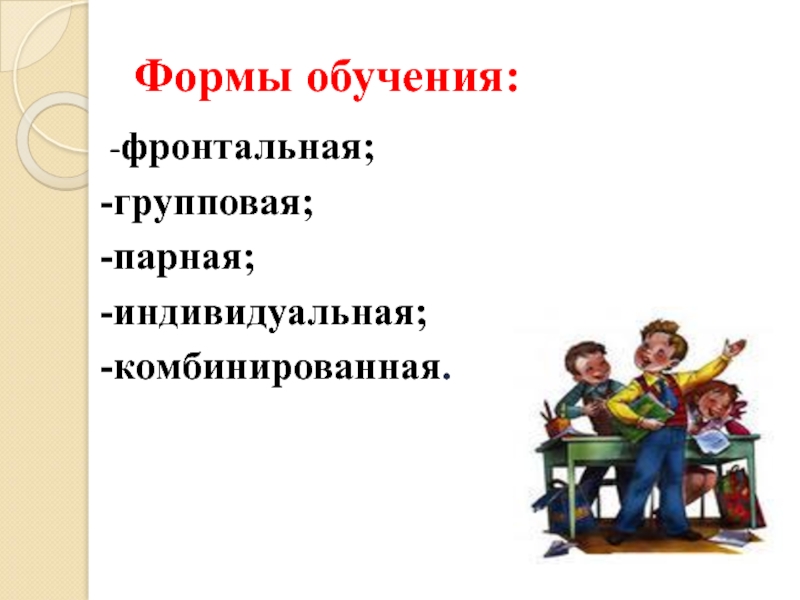 Формы обучения:

-фронтальная;
-групповая;
-парная;
-индивидуальная;
-комбинированная.